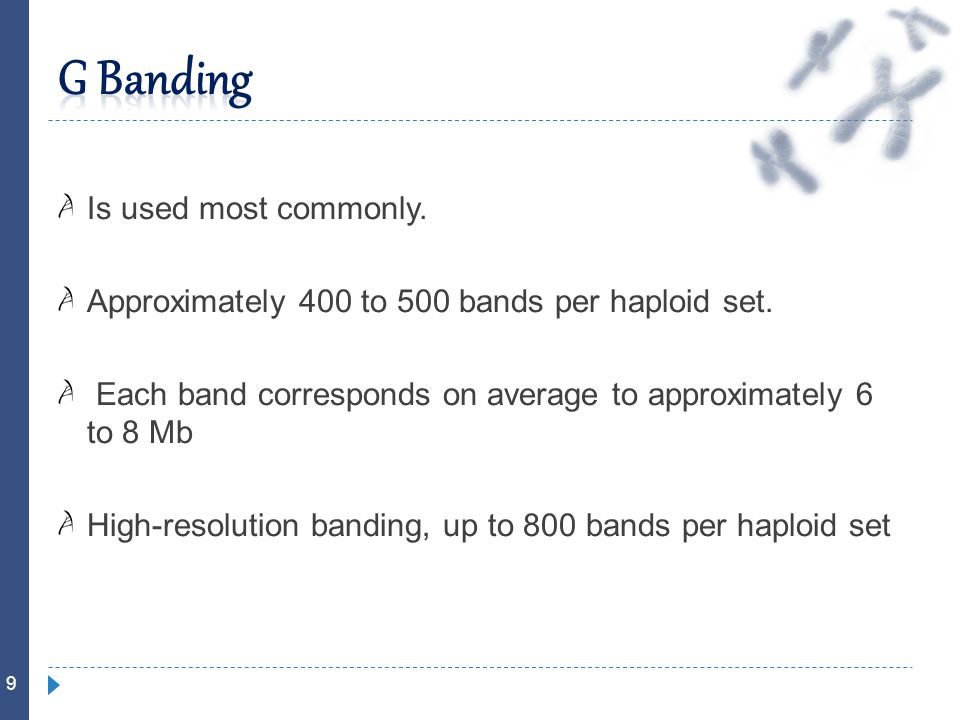 G Banding

Is used most commonly.

Approximately 400 to 500 bands per haploid set.

Each band corresponds on average to approximately 6 to 8 Mb

High-resolution banding, up to 800 bands per haploid set

9